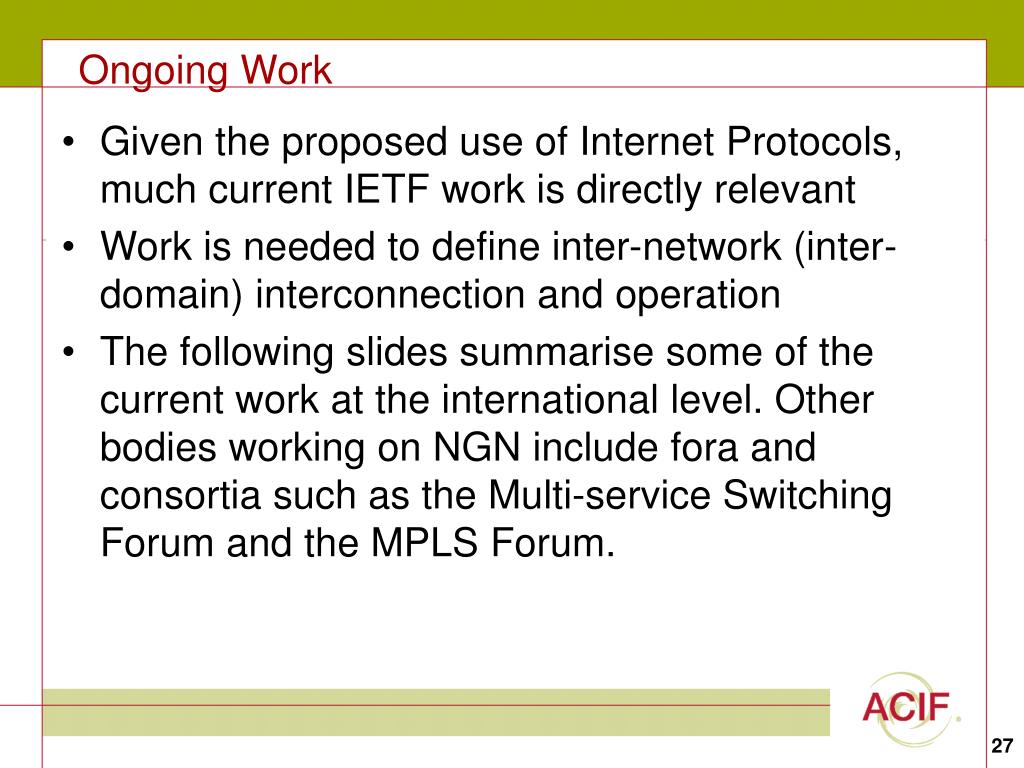 Ongoing Work

• Given the proposed use of Internet Protocols, much current IETF work is directly relevant
• Work is needed to define inter-network (inter-domain) interconnection and operation
• The following slides summarise some of the current work at the international level. Other bodies working on NGN include fora and consortia such as the Multi-service Switching Forum and the MPLS Forum.

ACIF.

27